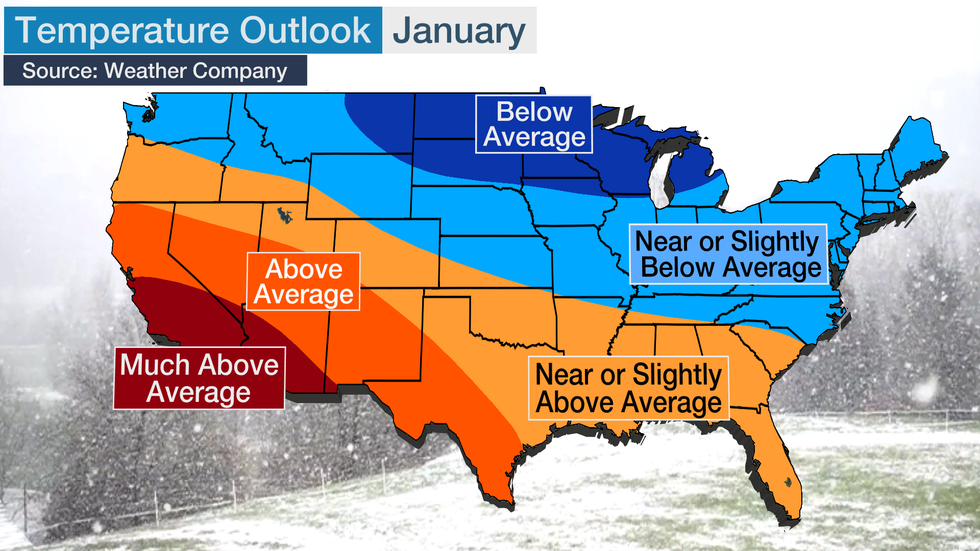 Temperature Outlook January

Source: Weather Company

Below Average

Near or Slightly Below Average

Above Average

Much Above Average

Near or Slightly Above Average